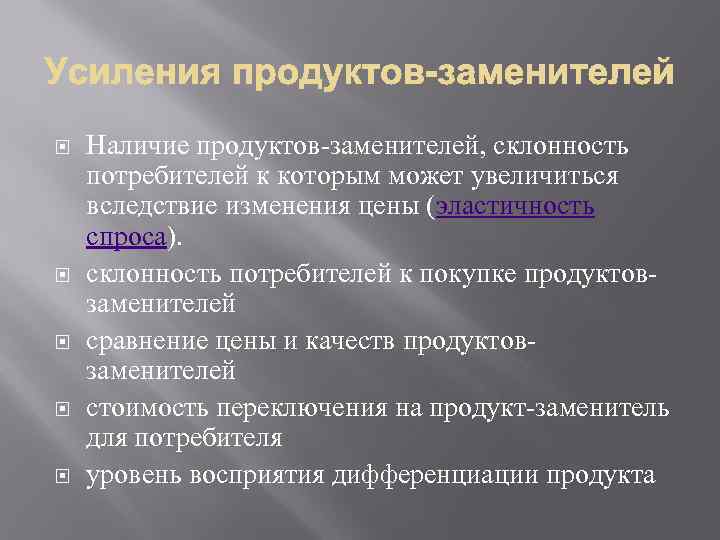 Усиления продуктов-заменителей

Наличие продуктов-заменителей, склонность потребителей к которым может увеличиться вследствие изменения цены (эластичность спроса).

склонность потребителей к покупке продуктов-заменителей

сравнение цены и качеств продуктов-заменителей

стоимость переключения на продукт-заменитель для потребителя

уровень восприятия дифференциации продукта